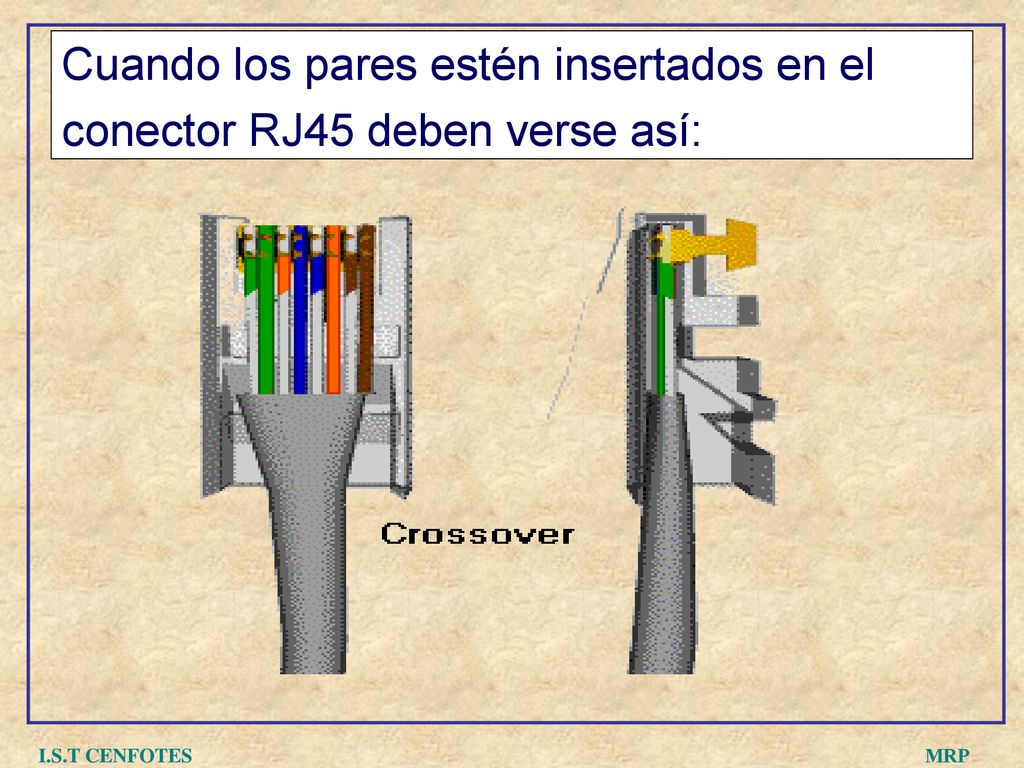 Cuando los pares estén insertados en el conector RJ45 deben verse así:

Crossover

I.S.T CENFOTES

MRP